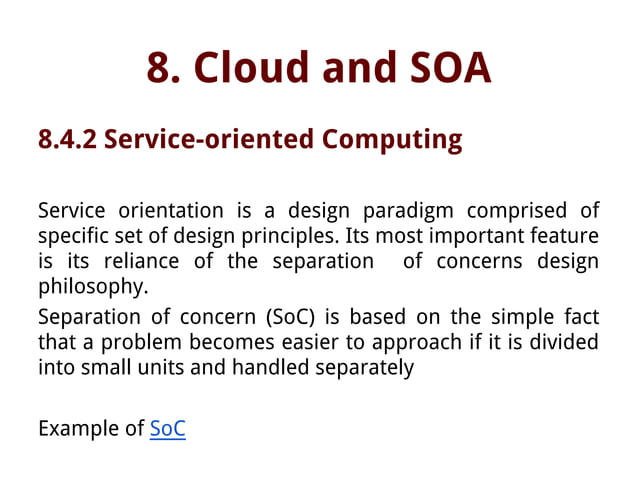 8. Cloud and SOA

8.4.2 Service-oriented Computing

Service orientation is a design paradigm comprised of specific set of design principles. Its most important feature is its reliance of the separation of concerns design philosophy.

Separation of concern (SoC) is based on the simple fact that a problem becomes easier to approach if it is divided into small units and handled separately

Example of SoC